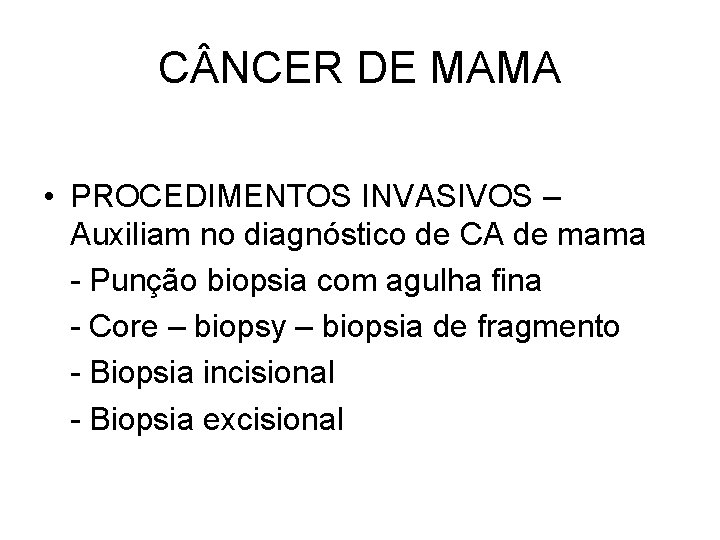 CÂNCER DE MAMA

• PROCEDIMENTOS INVASIVOS – Auxiliam no diagnóstico de CA de mama

- Punção biopsia com agulha fina

- Core – biopsy – biopsia de fragmento

- Biopsia incisional

- Biopsia excisional